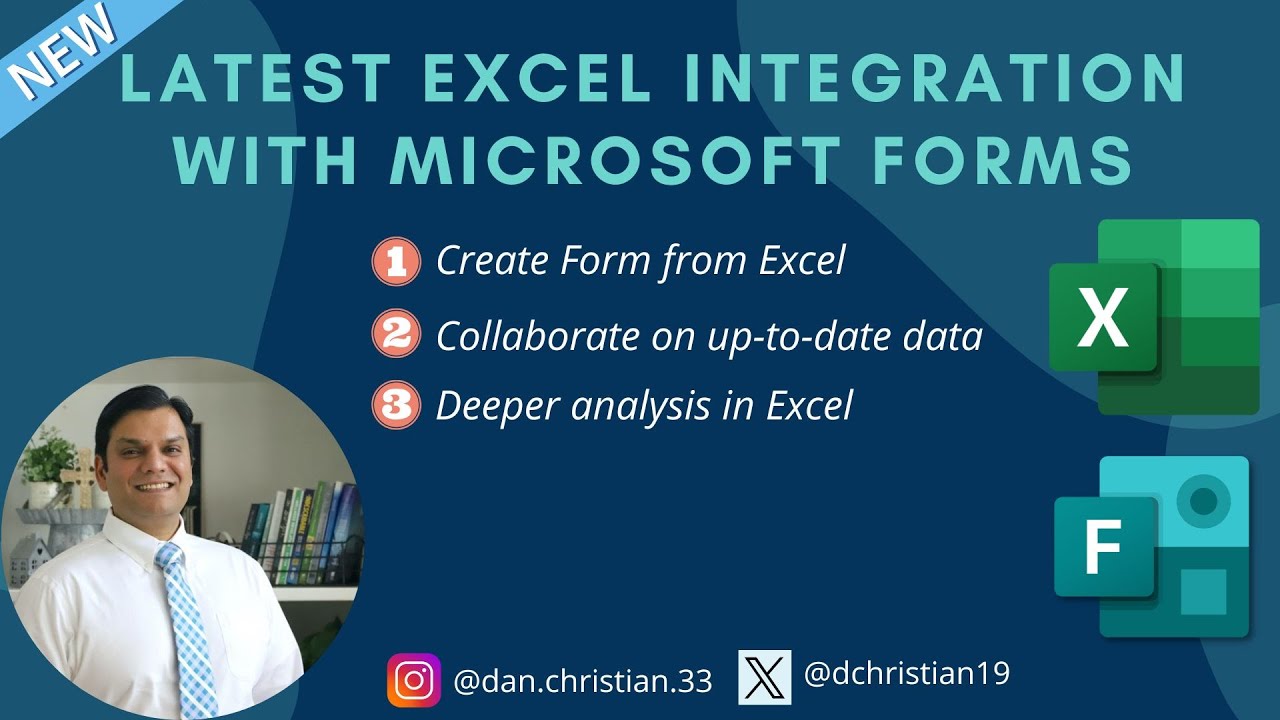 NEW

LATEST EXCEL INTEGRATION WITH MICROSOFT FORMS

1 Create Form from Excel
2 Collaborate on up-to-date data
3 Deeper analysis in Excel

X

F

@dan.christian.33
@dchristian19